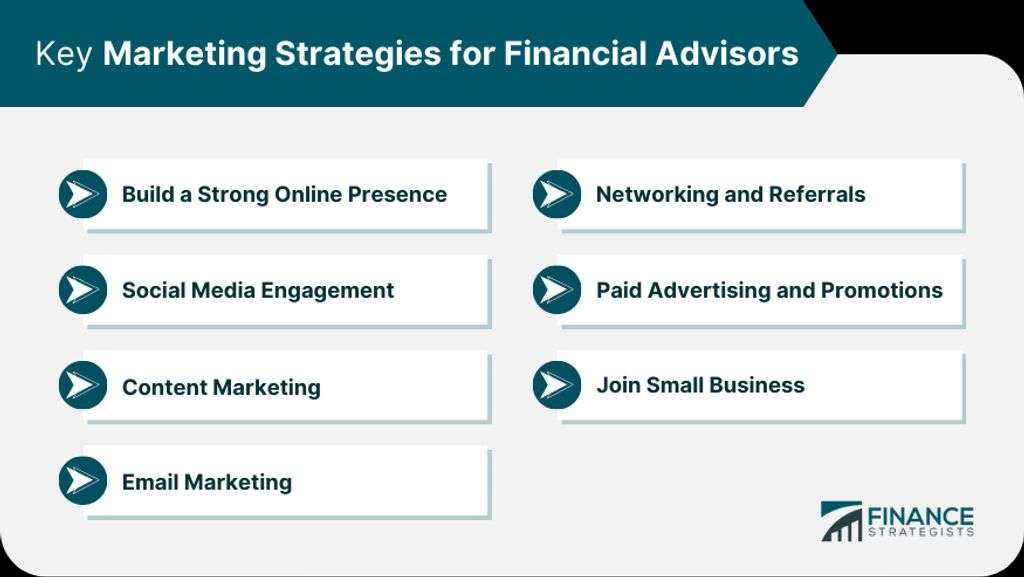 Key Marketing Strategies for Financial Advisors

Build a Strong Online Presence

Social Media Engagement

Content Marketing

Email Marketing

Networking and Referrals

Paid Advertising and Promotions

Join Small Business

FINANCE STRATEGISTS